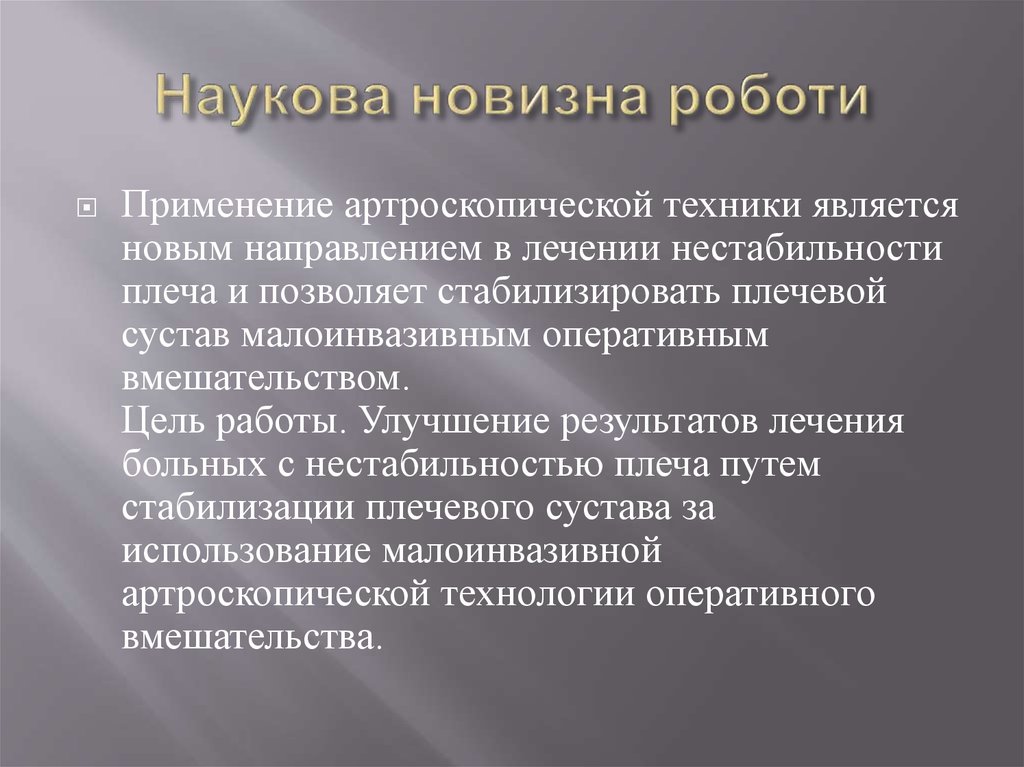 Наукова новизна роботи

Применение артроскопической техники является новым направлением в лечении нестабильности плеча и позволяет стабилизировать плечевой сустав малоинвазивным оперативным вмешательством.
Цель работы. Улучшение результатов лечения больных с нестабильностью плеча путем стабилизации плечевого сустава за использование малоинвазивной артроскопической технологии оперативного вмешательства.